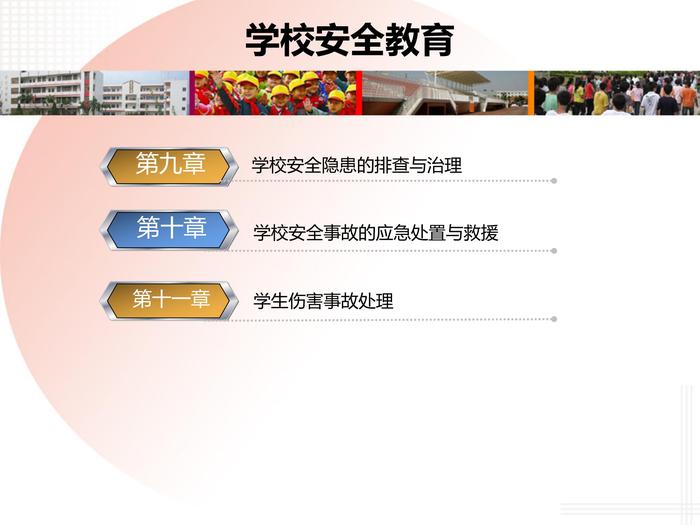 学校安全教育

第九章 学校安全隐患的排查与治理

第十章 学校安全事故的应急处置与救援

第十一章 学生伤害事故处理